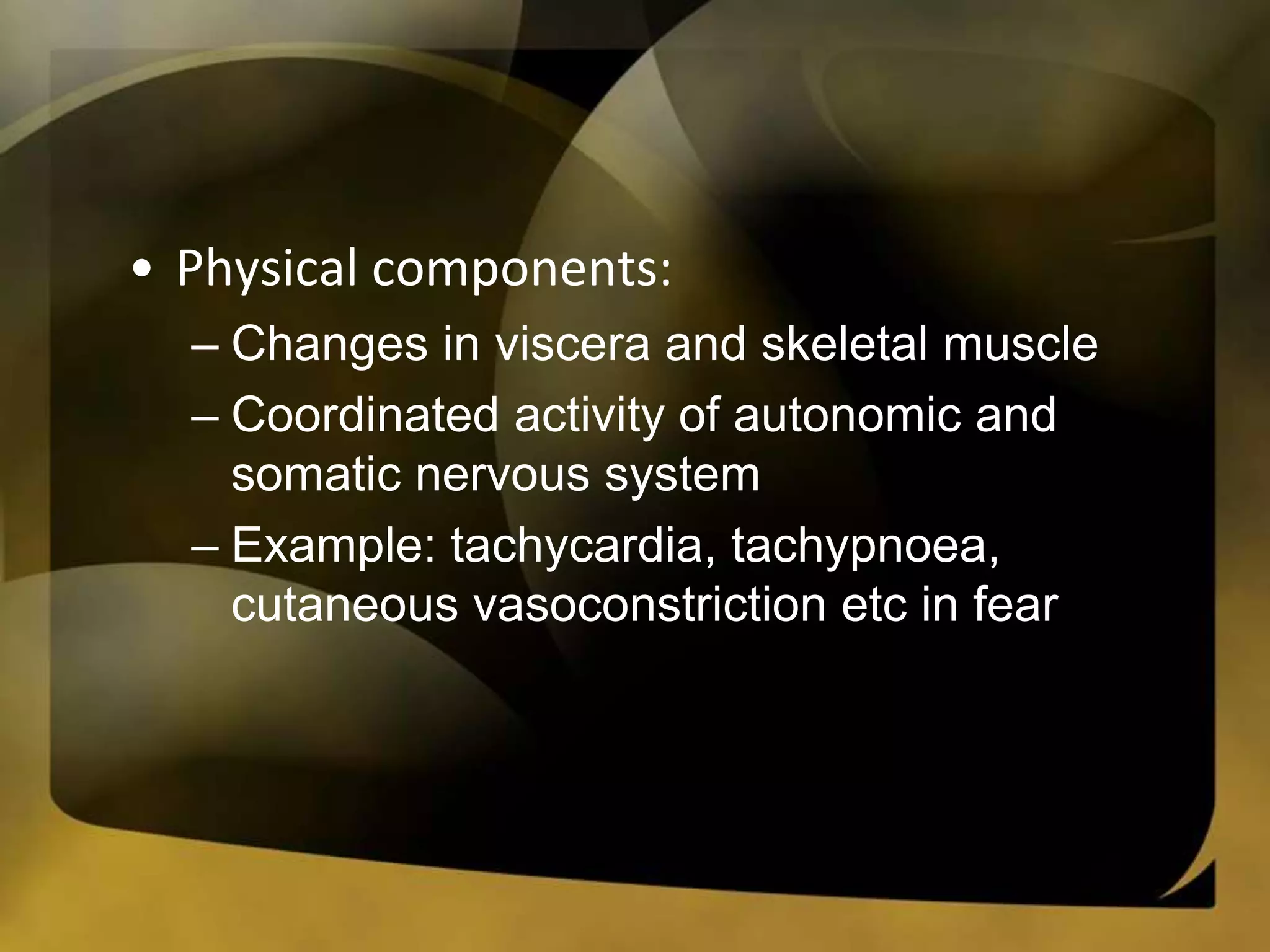 • Physical components:

– Changes in viscera and skeletal muscle

– Coordinated activity of autonomic and somatic nervous system

– Example: tachycardia, tachypnoea, cutaneous vasoconstriction etc in fear